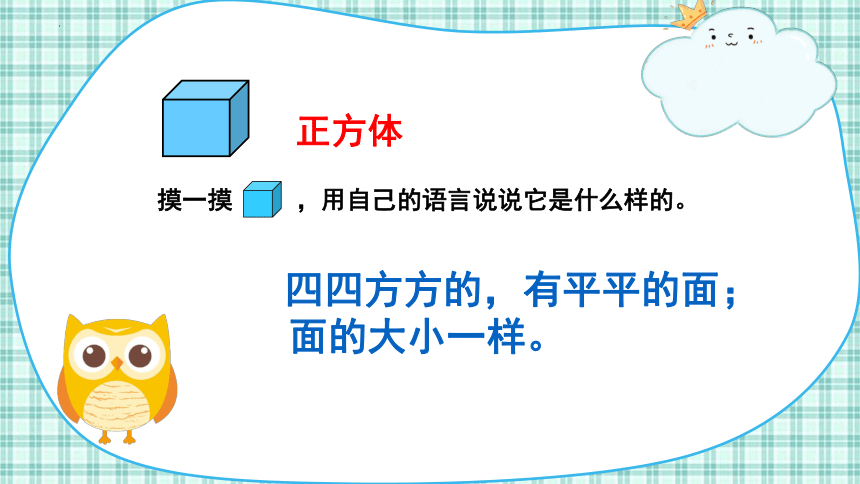 正方体

摸一摸 ，用自己的语言说说它是什么样的。

四四方方的，有平平的面；面的大小一样。